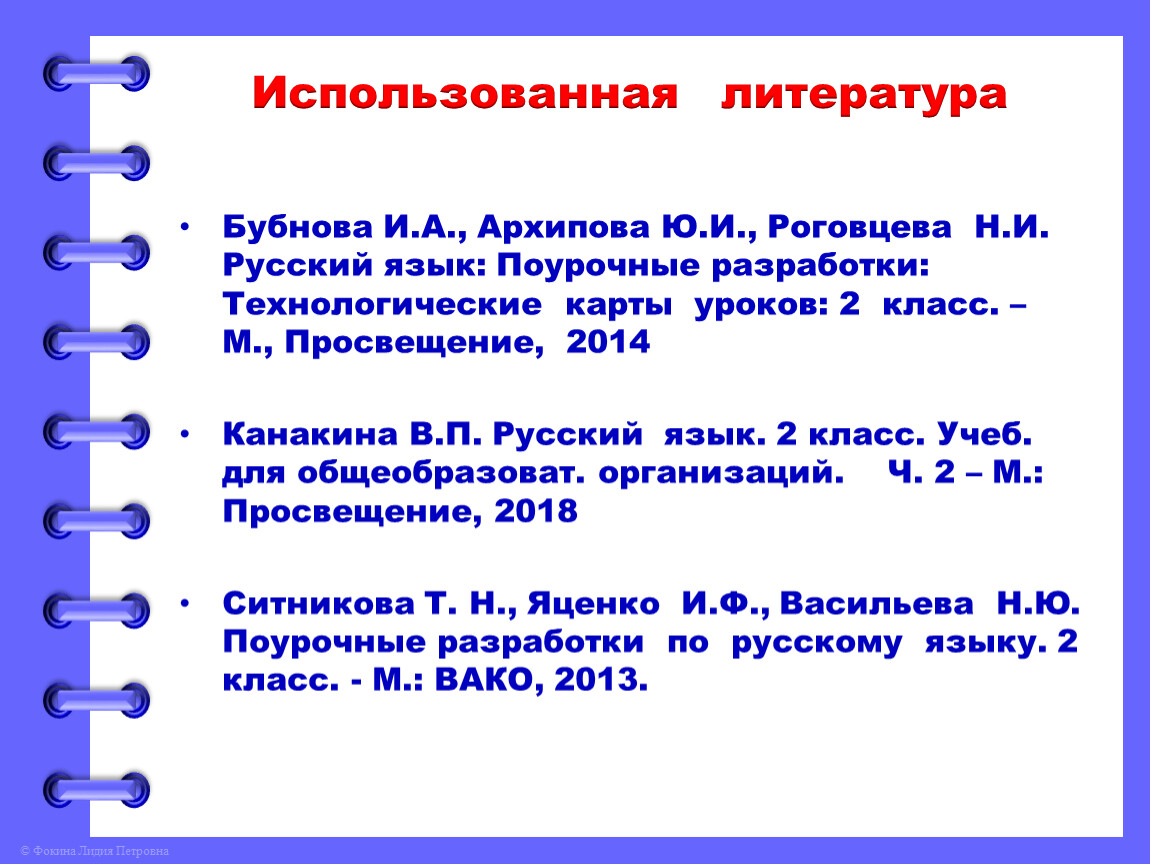 Использованная литература

• Бубнова И.А., Архипова Ю.И., Роговцева Н.И. Русский язык: Поурочные разработки: Технологические карты уроков: 2 класс. – М., Просвещение, 2014

• Канакина В.П. Русский язык. 2 класс. Учеб. для общеобразоват. организаций. Ч. 2 – М.: Просвещение, 2018

• Ситникова Т. Н., Яценко И.Ф., Васильева Н.Ю. Поурочные разработки по русскому языку. 2 класс. - М.: ВАКО, 2013.

© Фокина Лидия Петровна